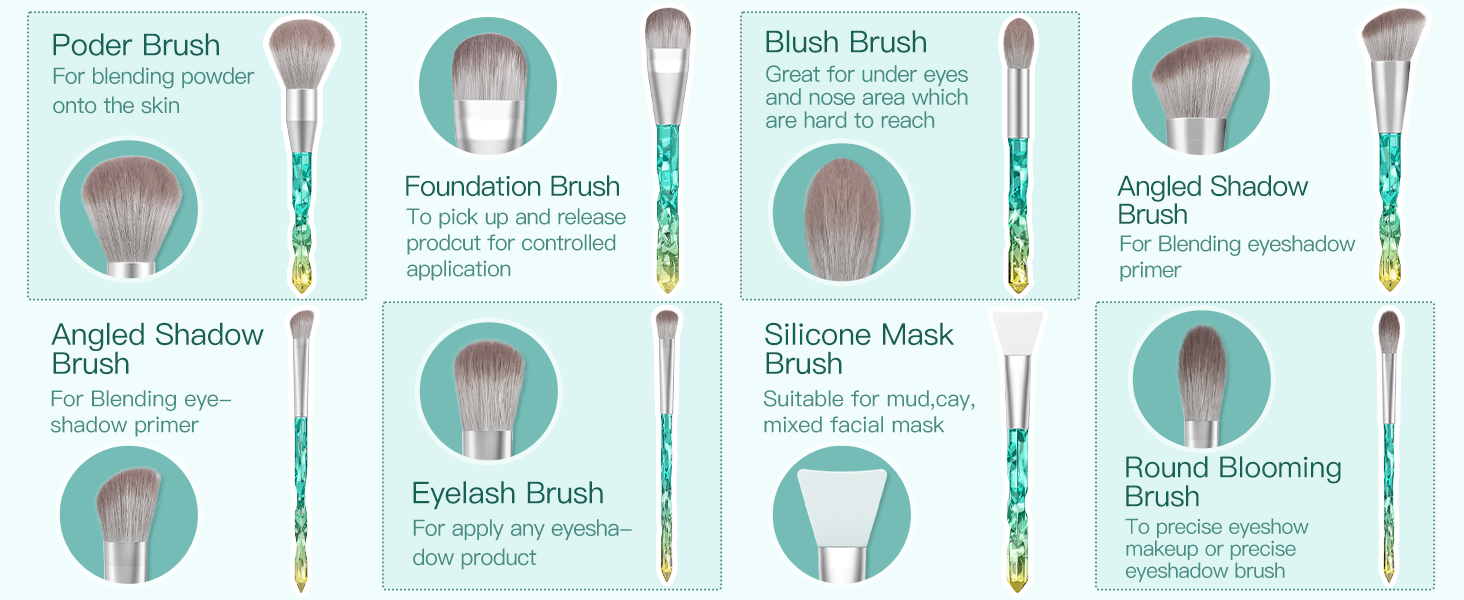 Poder Brush
For blending powder onto the skin

Foundation Brush
To pick up and release prodcut for controlled application

Blush Brush
Great for under eyes and nose area which are hard to reach

Angled Shadow Brush
For Blending eyeshadow primer

Angled Shadow Brush
For Blending eyeshadow primer

Eyelash Brush
For apply any eyeshadow product

Silicone Mask Brush
Suitable for mud,cay, mixed facial mask

Round Blooming Brush
To precise eyeshow makeup or precise eyeshadow brush